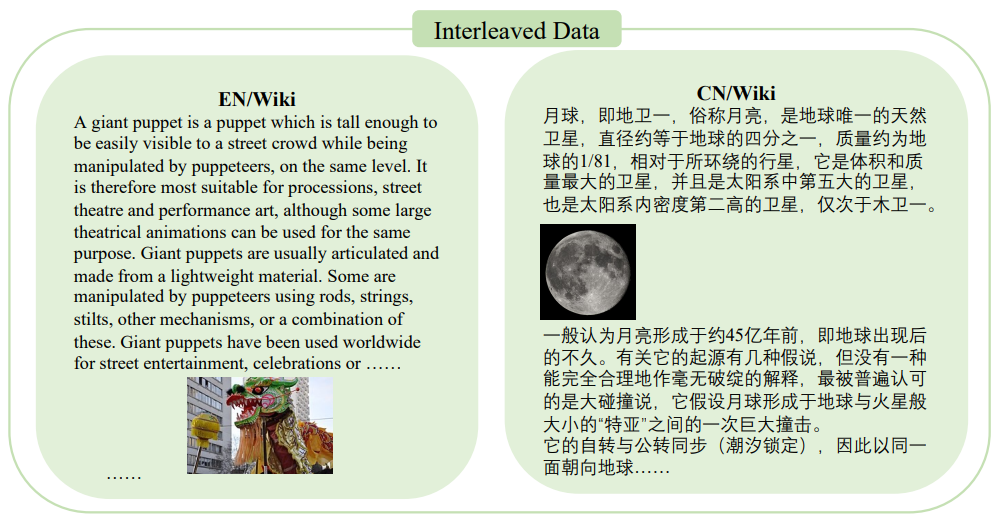 Interleaved Data

EN/Wiki

A giant puppet is a puppet which is tall enough to be easily visible to a street crowd while being manipulated by puppeteers, on the same level. It is therefore most suitable for processions, street theatre and performance art, although some large theatrical animations can be used for the same purpose. Giant puppets are usually articulated and made from a lightweight material. Some are manipulated by puppeteers using rods, strings, stilts, other mechanisms, or a combination of these. Giant puppets have been used worldwide for street entertainment, celebrations or ……

……

CN/Wiki

月球，即地卫一，俗称月亮，是地球唯一的天然卫星，直径约等于地球的四分之一，质量约为地球的1/81，相对于所环绕的行星，它是体积和质量最大的卫星，并且是太阳系中第五大的卫星，也是太阳系内密度第二高的卫星，仅次于木卫一。

一般认为月亮形成于约45亿年前，即地球出现后的不久。有关它的起源有几种假说，但没有一种能完全合理地作毫无破绽的解释，最被普遍认可的是大碰撞说，它假设月球形成于地球与火星般大小的“特亚”之间的一次巨大撞击。
它的自转与公转同步（潮汐锁定），因此以同一面朝向地球……